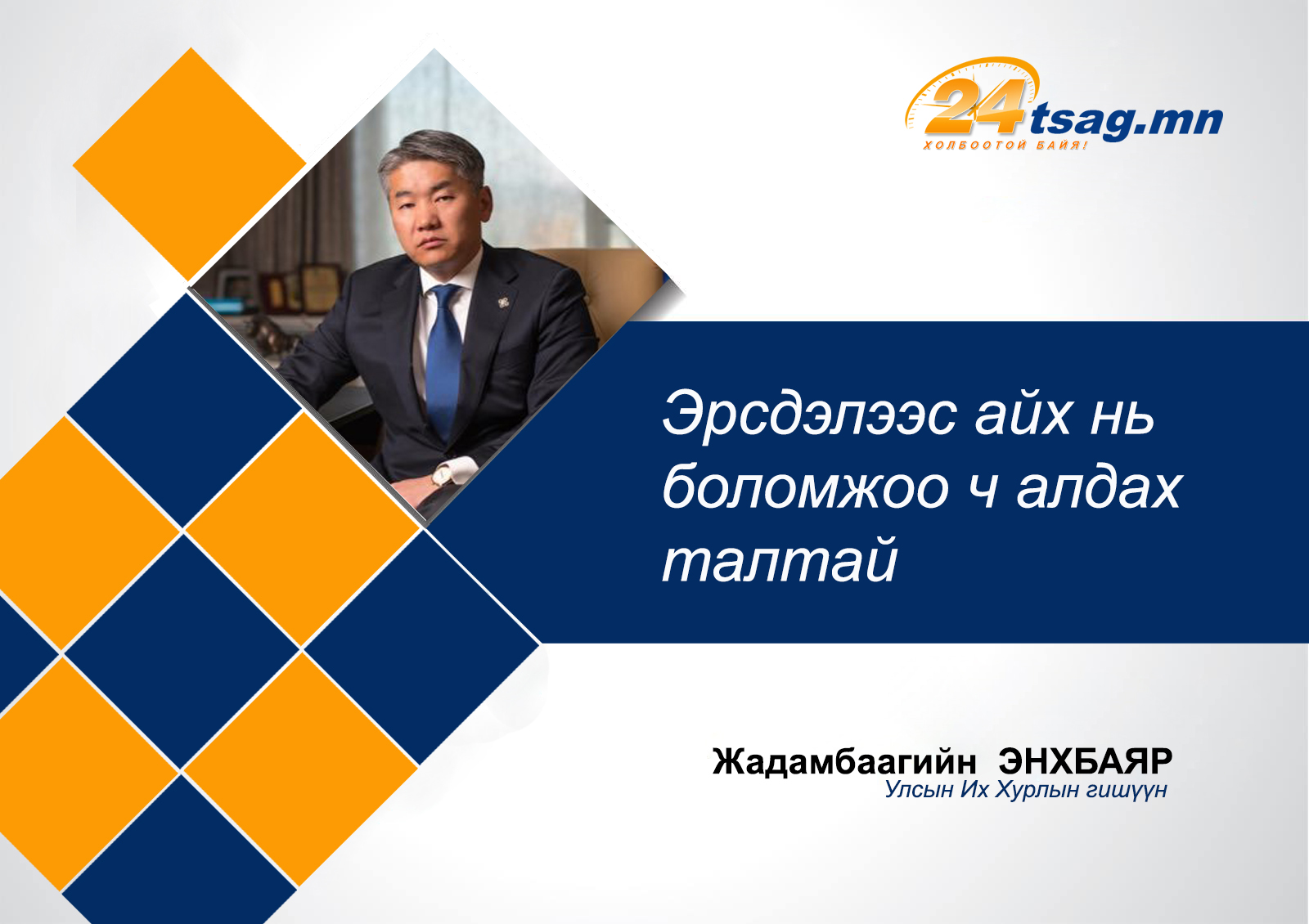 24tsag.mn
ХОЛБООТОЙ БАЙЯ!

Эрсдэлээс айх нь боломжоо ч алдах талтай

Жадамбаагийн ЭНХБАЯР
Улсын Их Хурлын гишүүн